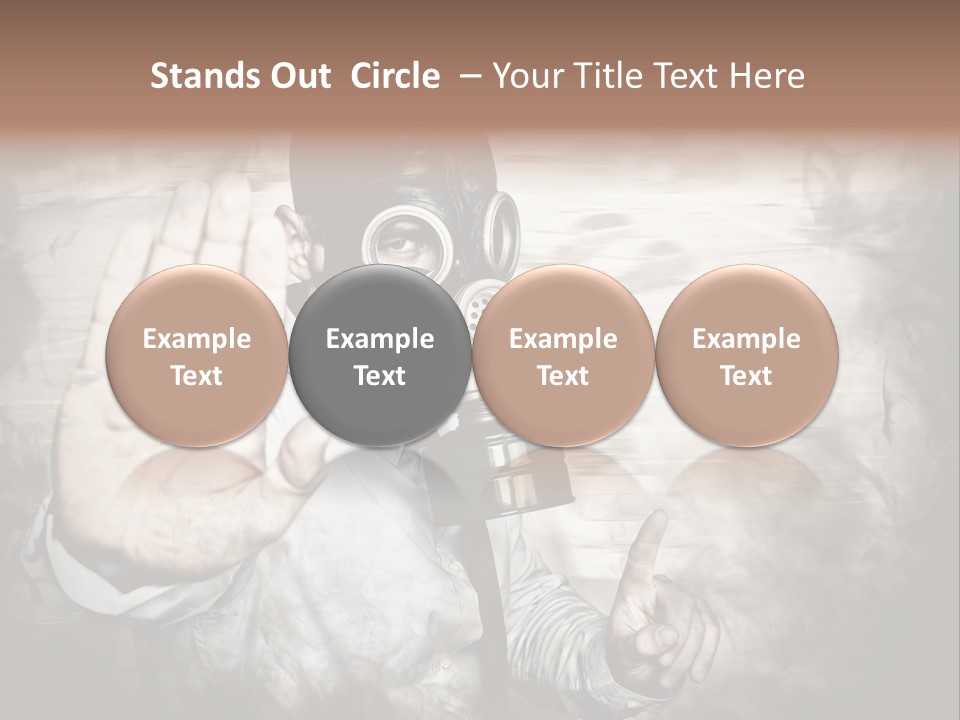 Stands Out Circle – Your Title Text Here

Example Text

Example Text

Example Text

Example Text